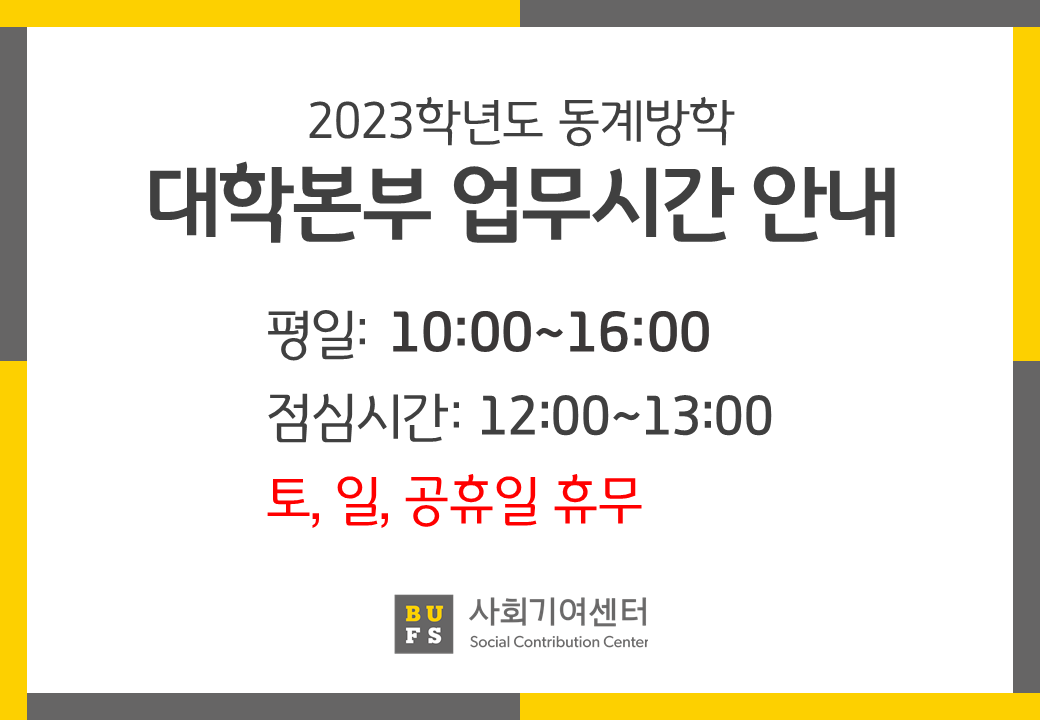 2023학년도 동계방학
대학본부 업무시간 안내

평일: 10:00~16:00
점심시간: 12:00~13:00
토, 일, 공휴일 휴무

BU
FS
사회기여센터
Social Contribution Center